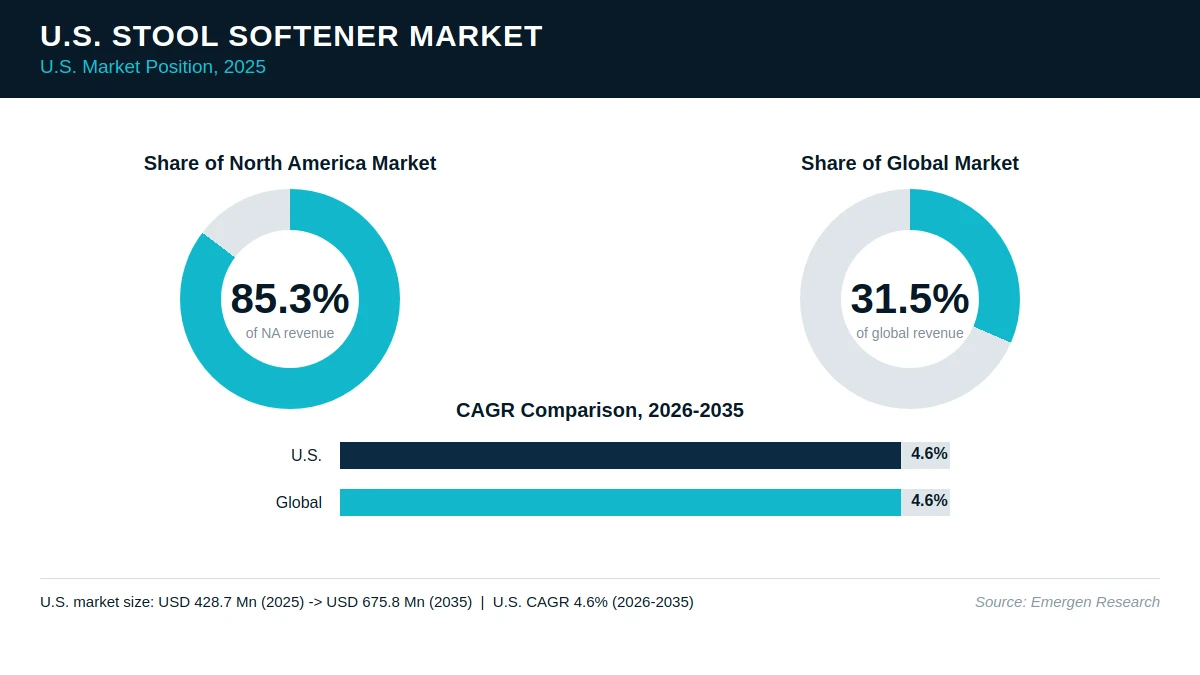 U.S. STOOL SOFTENER MARKET
U.S. Market Position, 2025

Share of North America Market

85.3%
of NA revenue

Share of Global Market

31.5%
of global revenue

CAGR Comparison, 2026-2035

U.S. 4.6%

Global 4.6%

U.S. market size: USD 428.7 Mn (2025) -> USD 675.8 Mn (2035) | U.S. CAGR 4.6% (2026-2035)

Source: Emergen Research